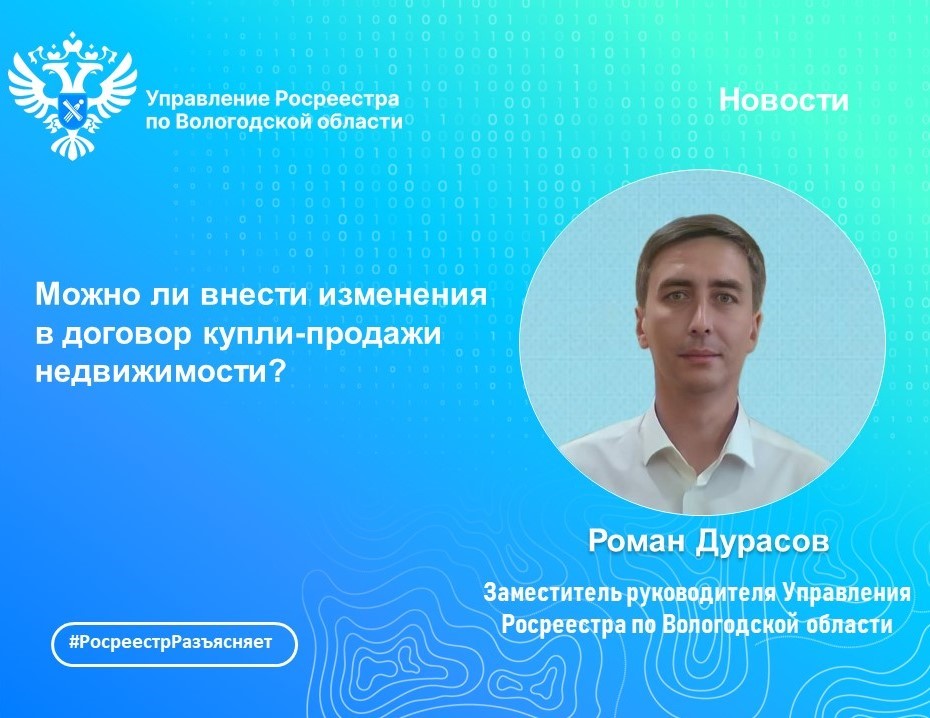 Управление Росреестра по Вологодской области

Новости

Можно ли внести изменения в договор купли-продажи недвижимости?

Роман Дурасов

Заместитель руководителя Управления Росреестра по Вологодской области

#РосреестрРазъясняет